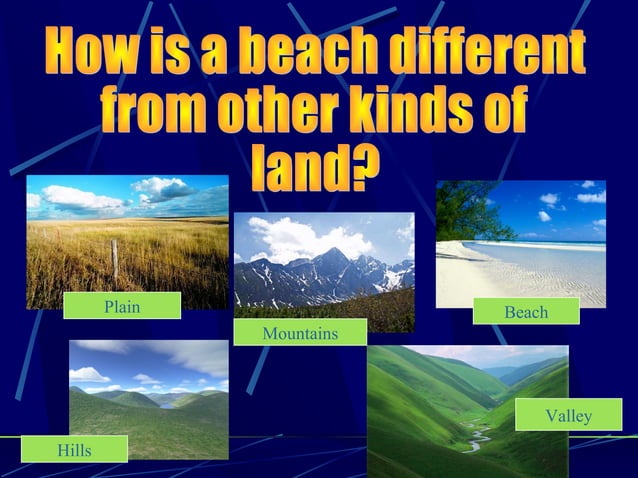 How is a beach different from other kinds of land?

Plain

Mountains

Beach

Hills

Valley